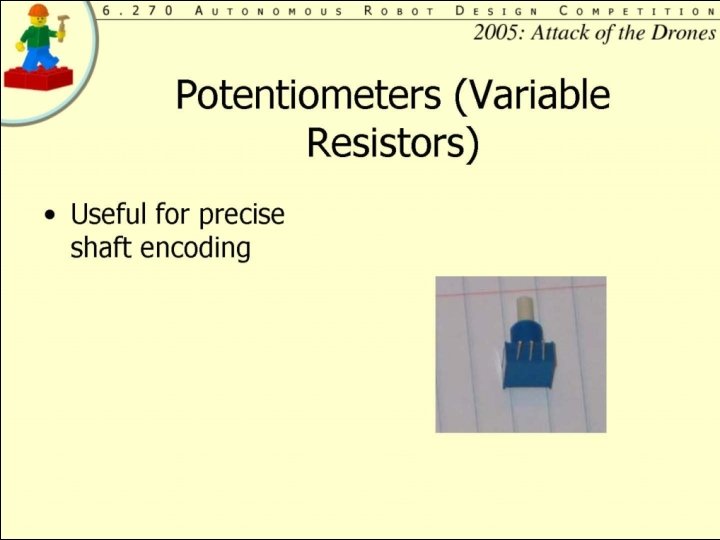 6.270 AUTONOMOUS ROBOT DESIGN COMPETITION
2005: Attack of the Drones

Potentiometers (Variable Resistors)

• Useful for precise shaft encoding